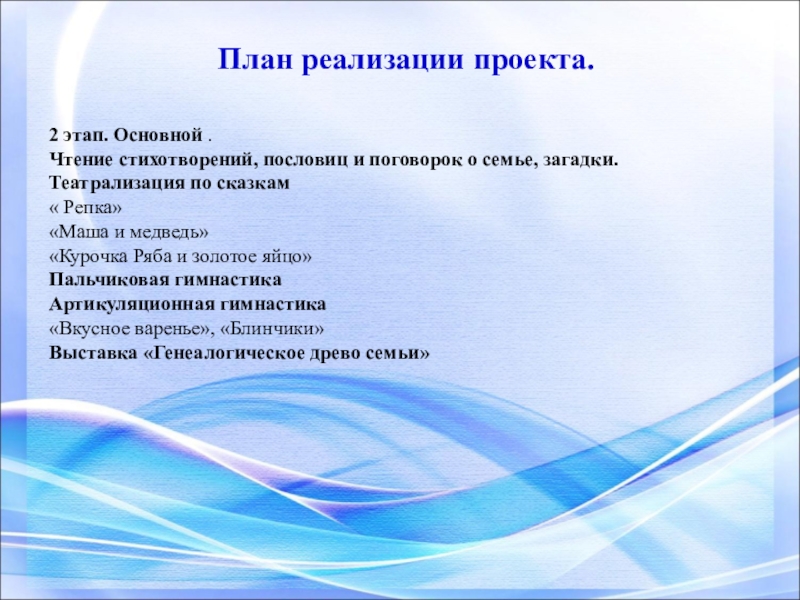 План реализации проекта.

2 этап. Основной .
Чтение стихотворений, пословиц и поговорок о семье, загадки.
Театрализация по сказкам
« Репка»
«Маша и медведь»
«Курочка Ряба и золотое яйцо»
Пальчиковая гимнастика
Артикуляционная гимнастика
«Вкусное варенье», «Блинчики»
Выставка «Генеалогическое древо семьи»